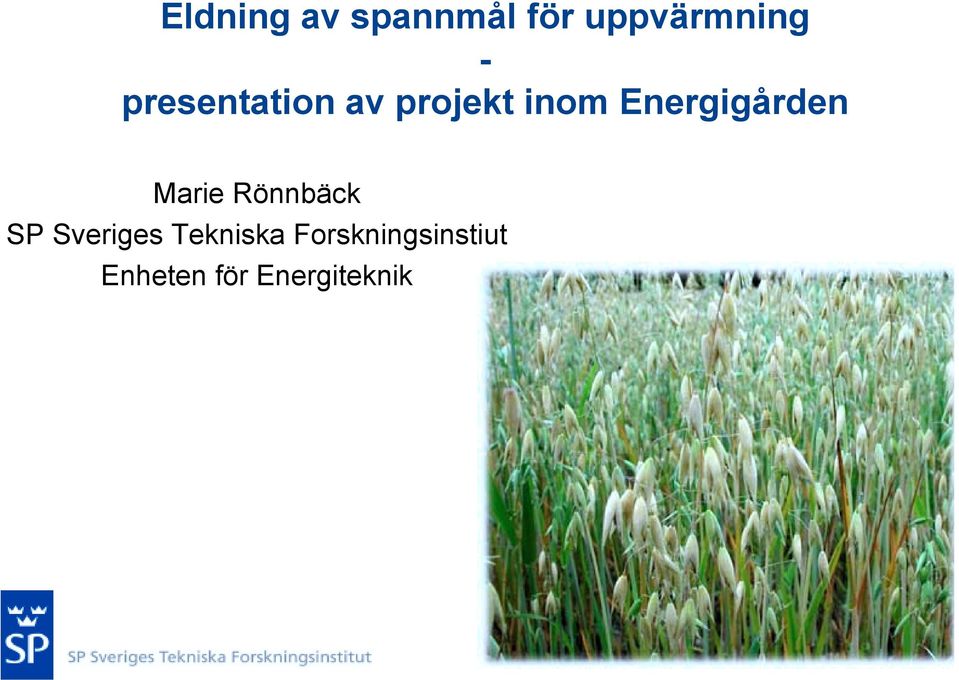 Eldning av spannmål för uppvärmning
-
presentation av projekt inom Energigården

Marie Rönnbäck
SP Sveriges Tekniska Forskningsinstiut
Enheten för Energiteknik

SP

SP Sveriges Tekniska Forskningsinstitut